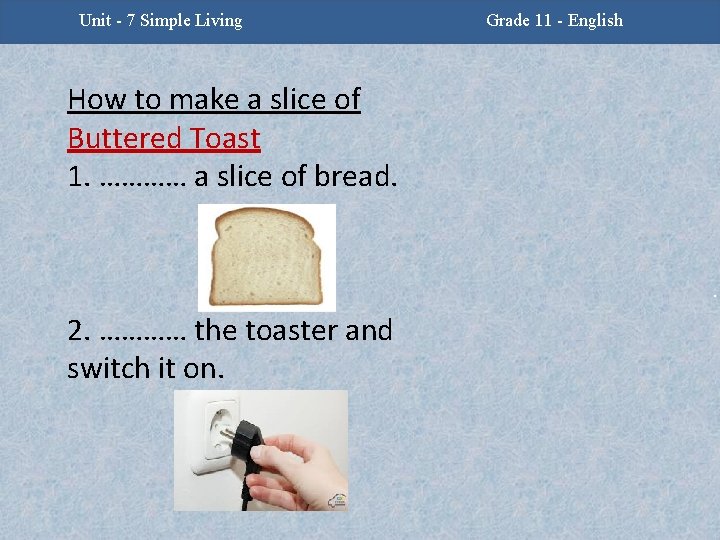 Unit - 7 Simple Living

Grade 11 - English

How to make a slice of Buttered Toast

1. ………… a slice of bread.

2. ………… the toaster and switch it on.